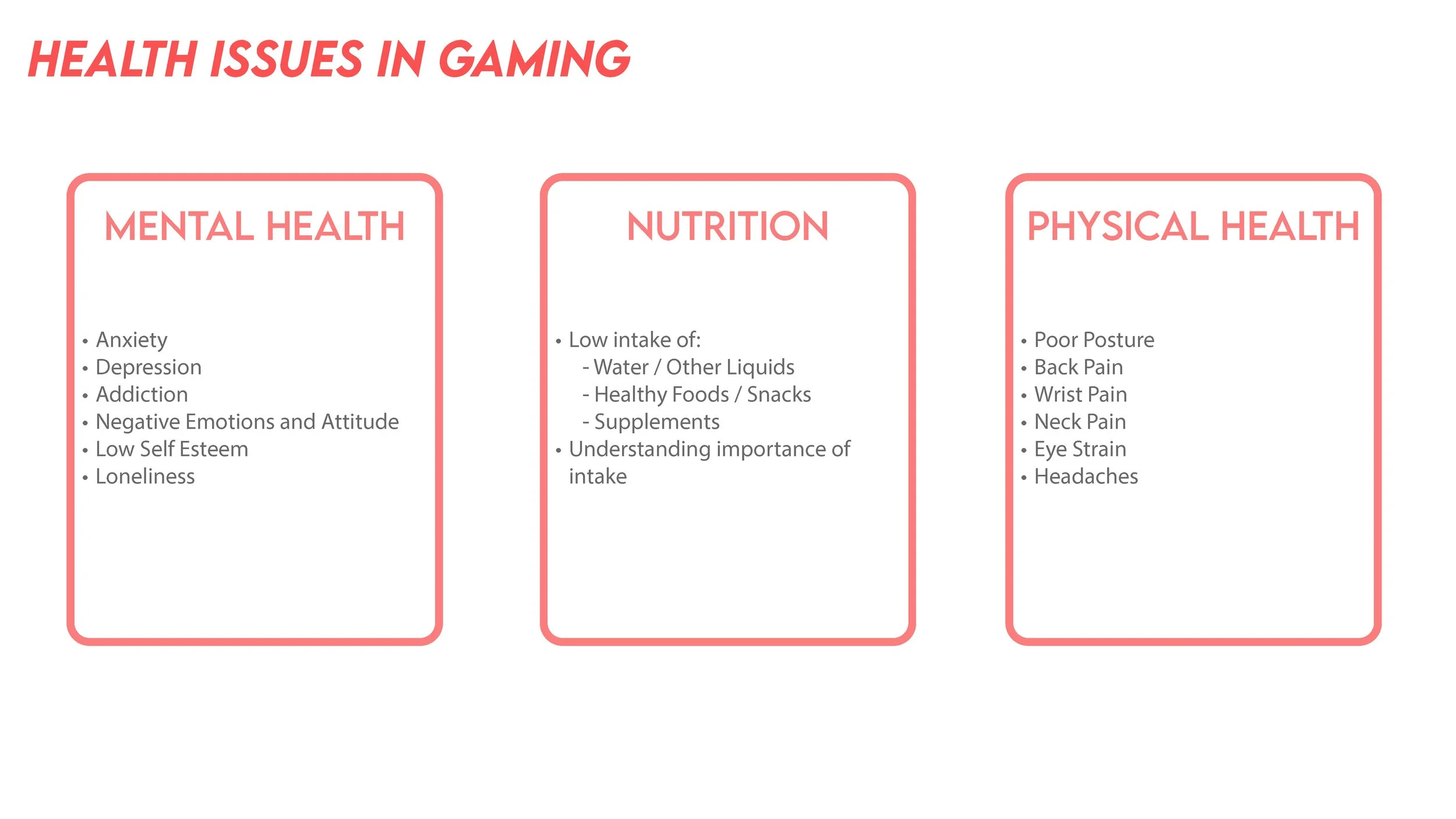 HEALTH ISSUES IN GAMING

MENTAL HEALTH

• Anxiety
• Depression
• Addiction
• Negative Emotions and Attitude
• Low Self Esteem
• Loneliness

NUTRITION

• Low intake of:
- Water / Other Liquids
- Healthy Foods / Snacks
- Supplements
• Understanding importance of intake

PHYSICAL HEALTH

• Poor Posture
• Back Pain
• Wrist Pain
• Neck Pain
• Eye Strain
• Headaches